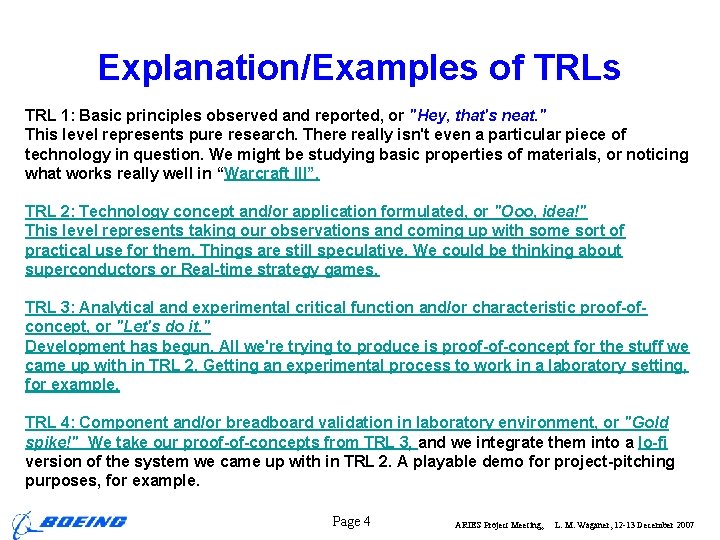 Explanation/Examples of TRLs

TRL 1: Basic principles observed and reported, or "Hey, that's neat." This level represents pure research. There really isn't even a particular piece of technology in question. We might be studying basic properties of materials, or noticing what works really well in "Warcraft III".

TRL 2: Technology concept and/or application formulated, or "Ooo, idea!" This level represents taking our observations and coming up with some sort of practical use for them. Things are still speculative. We could be thinking about superconductors or Real-time strategy games.

TRL 3: Analytical and experimental critical function and/or characteristic proof-of-concept, or "Let's do it." Development has begun. All we're trying to produce is proof-of-concept for the stuff we came up with in TRL 2. Getting an experimental process to work in a laboratory setting, for example.

TRL 4: Component and/or breadboard validation in laboratory environment, or "Gold spike!" We take our proof-of-concepts from TRL 3, and we integrate them into a lo-fi version of the system we came up with in TRL 2. A playable demo for project-pitching purposes, for example.

BOEING

Page 4

ARIES Project Meeting, L. M. Waganer, 12-13 December 2007